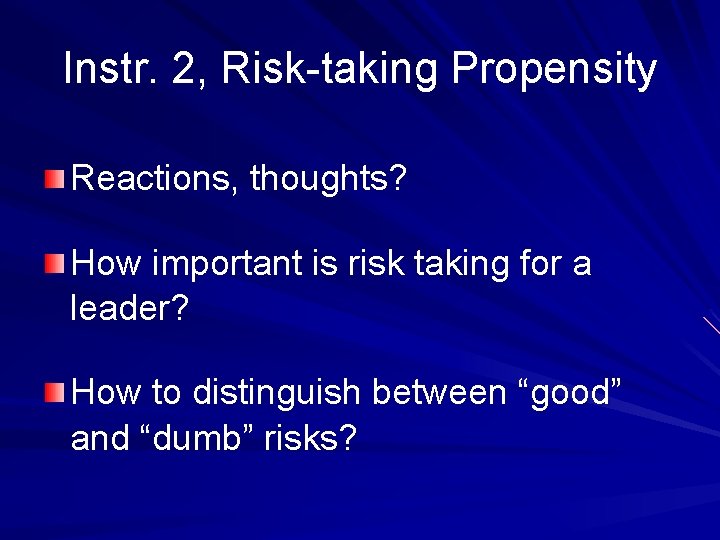 Instr. 2, Risk-taking Propensity

Reactions, thoughts?

How important is risk taking for a leader?

How to distinguish between “good” and “dumb” risks?